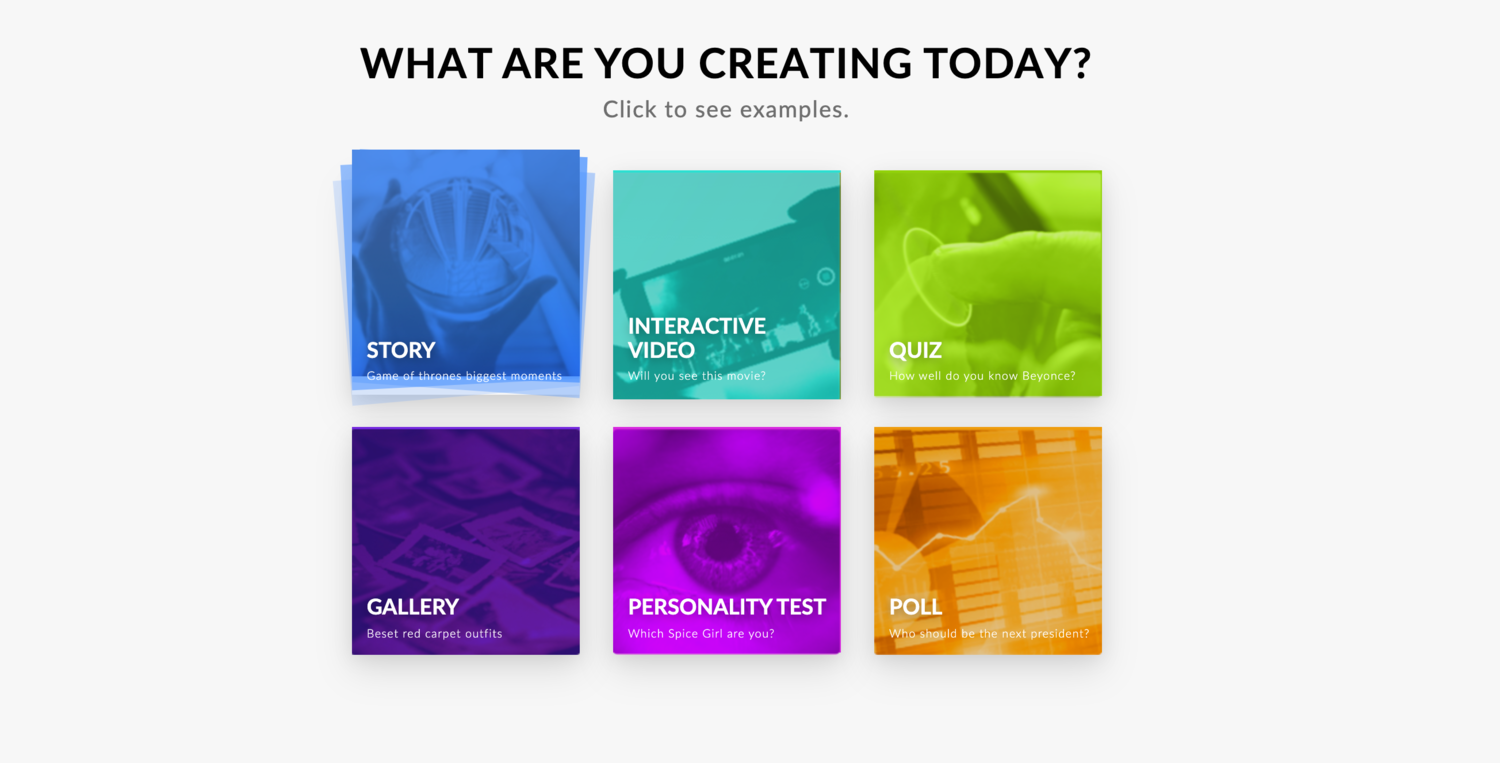 WHAT ARE YOU CREATING TODAY?

Click to see examples.

STORY
Game of thrones biggest moments

INTERACTIVE VIDEO
Will you see this movie?

QUIZ
How well do you know Beyonce?

GALLERY
Beset red carpet outfits

PERSONALITY TEST
Which Spice Girl are you?

POLL
Who should be the next president?